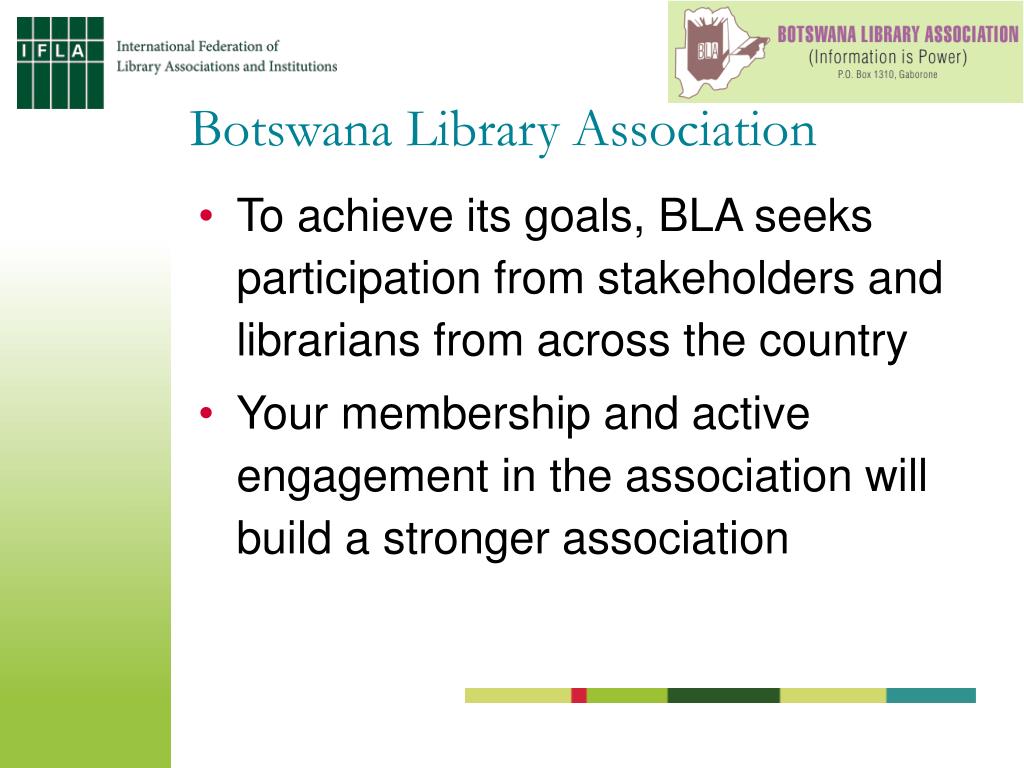 IFLA
International Federation of
Library Associations and Institutions

BLA
BOTSWANA LIBRARY ASSOCIATION
(Information is Power)
P.O. Box 1310, Gaborone

Botswana Library Association

• To achieve its goals, BLA seeks participation from stakeholders and librarians from across the country
• Your membership and active engagement in the association will build a stronger association